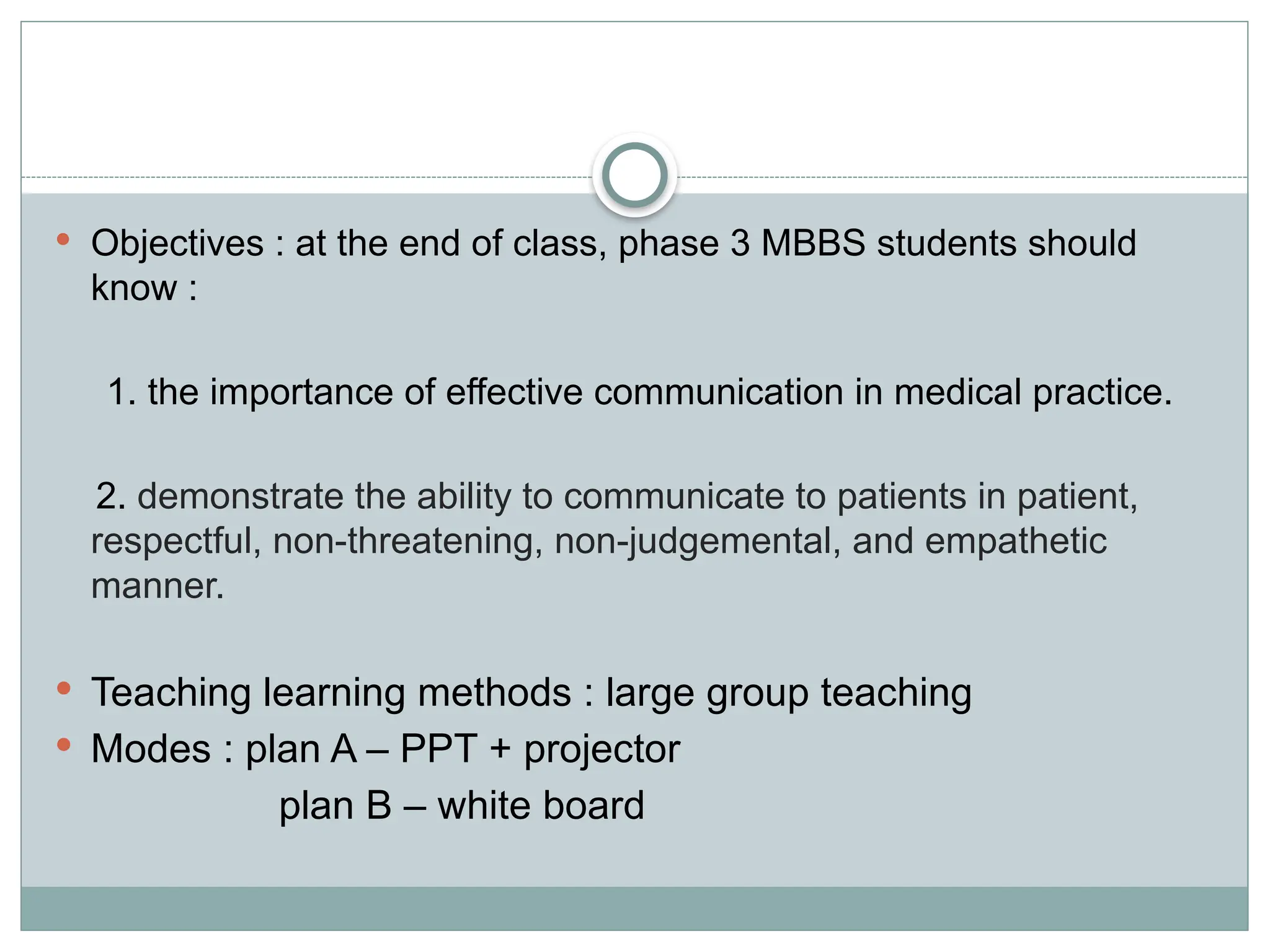 Objectives : at the end of class, phase 3 MBBS students should know :

1. the importance of effective communication in medical practice.

2. demonstrate the ability to communicate to patients in patient, respectful, non-threatening, non-judgemental, and empathetic manner.

Teaching learning methods : large group teaching

Modes : plan A – PPT + projector
plan B – white board